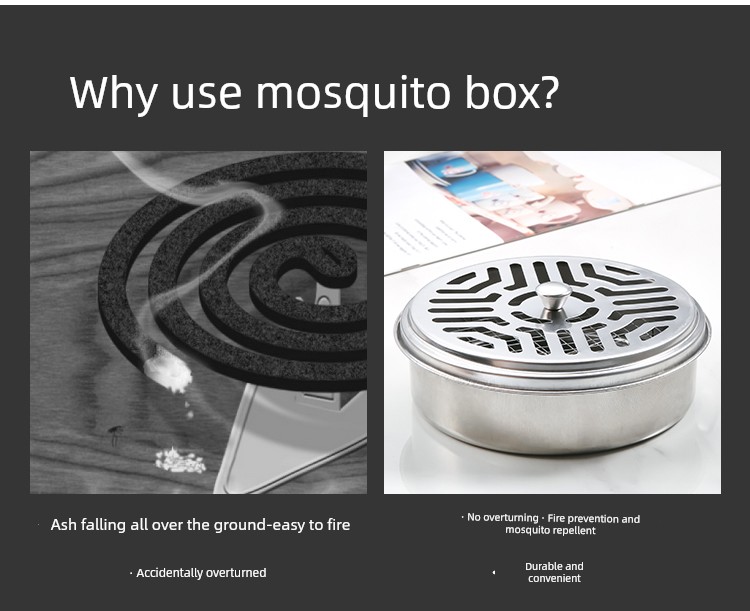 Why use mosquito box?

· Ash falling all over the ground-easy to fire

· Accidentally overturned

· No overturning · Fire prevention and mosquito repellent

· Durable and convenient